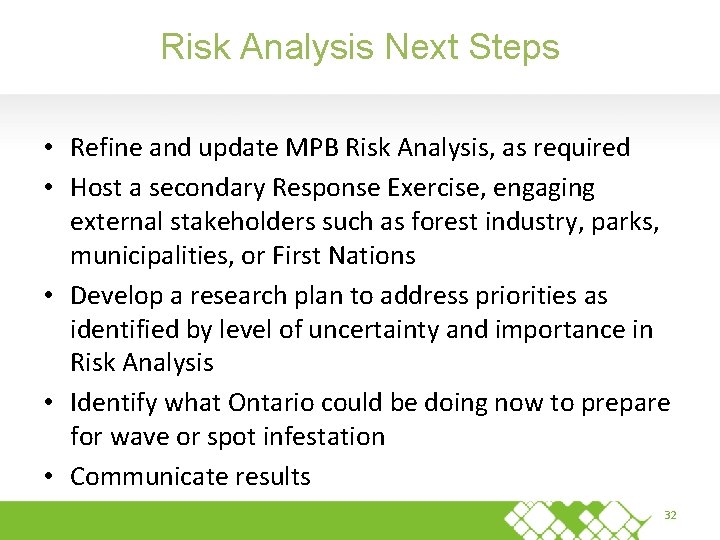 Risk Analysis Next Steps

• Refine and update MPB Risk Analysis, as required
• Host a secondary Response Exercise, engaging external stakeholders such as forest industry, parks, municipalities, or First Nations
• Develop a research plan to address priorities as identified by level of uncertainty and importance in Risk Analysis
• Identify what Ontario could be doing now to prepare for wave or spot infestation
• Communicate results

32